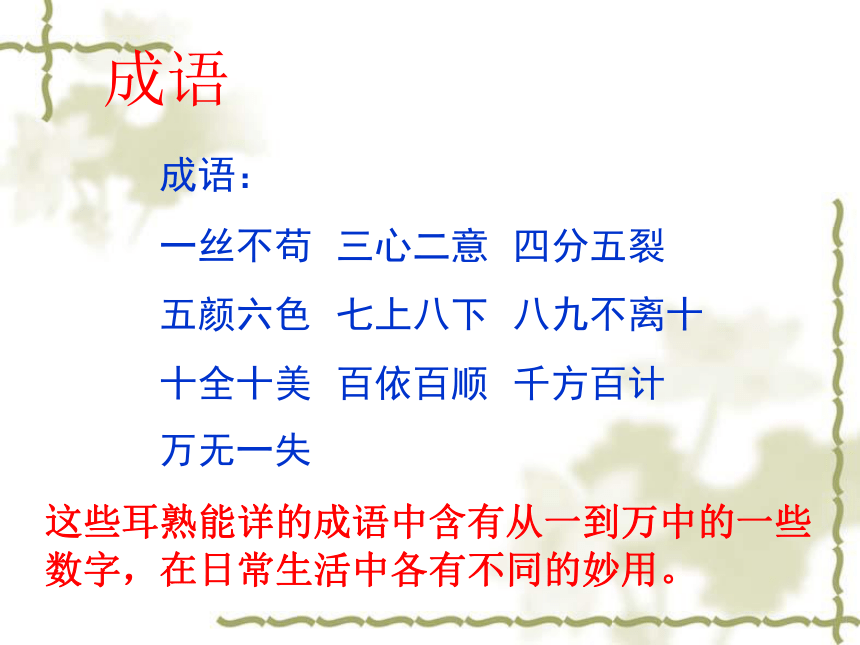 成语

成语：

一丝不苟 三心二意 四分五裂

五颜六色 七上八下 八九不离十

十全十美 百依百顺 千方百计

万无一失

这些耳熟能详的成语中含有从一到万中的一些数字，在日常生活中各有不同的妙用。